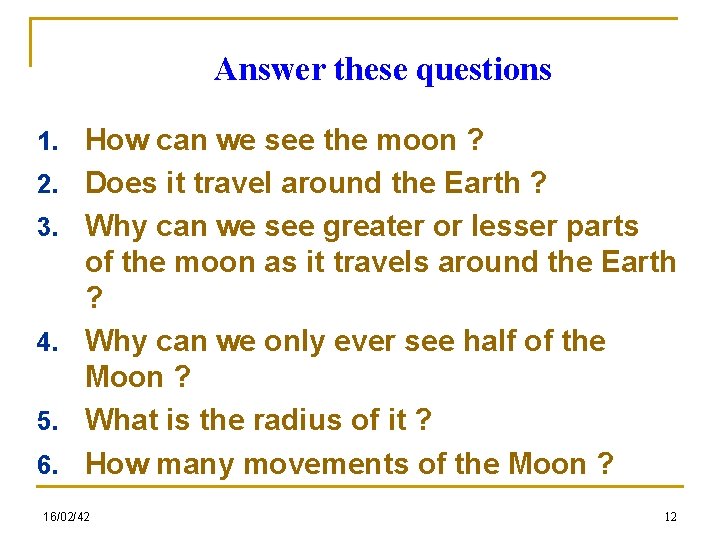 Answer these questions

1. How can we see the moon ?
2. Does it travel around the Earth ?
3. Why can we see greater or lesser parts of the moon as it travels around the Earth ?
4. Why can we only ever see half of the Moon ?
5. What is the radius of it ?
6. How many movements of the Moon ?

16/02/42

12